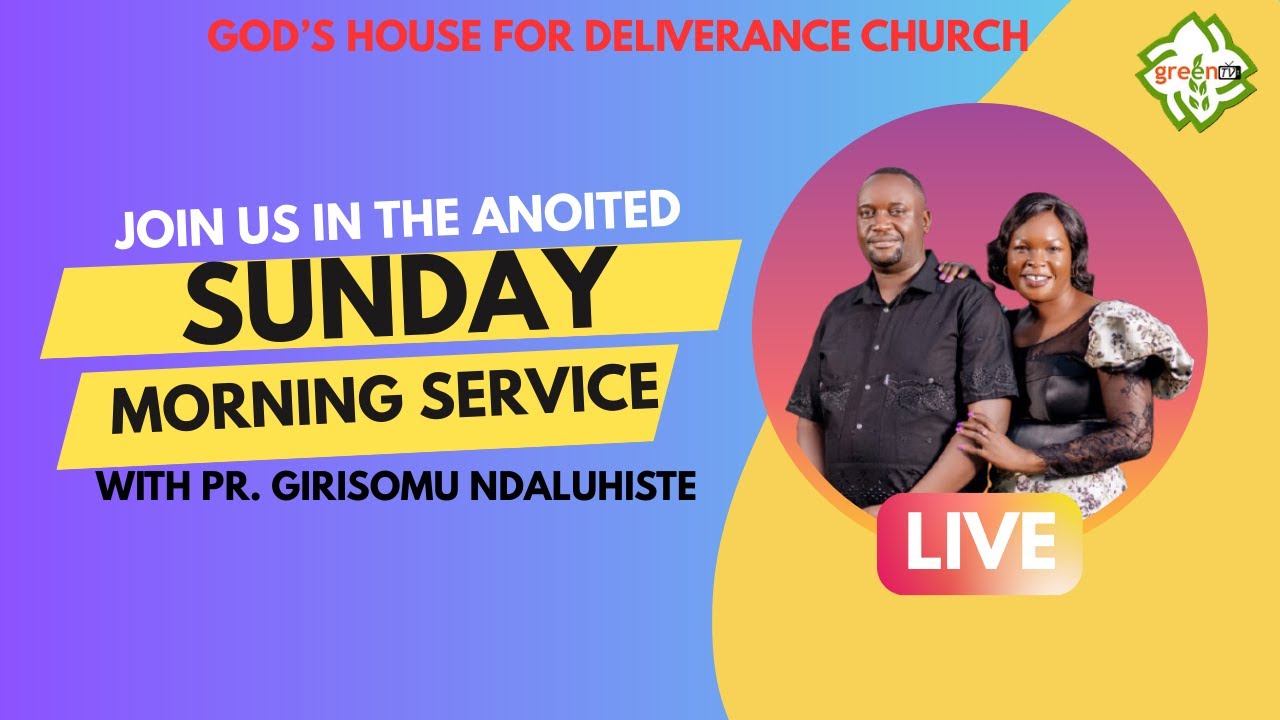 GOD'S HOUSE FOR DELIVERANCE CHURCH

green TV

JOIN US IN THE ANOITED

SUNDAY

MORNING SERVICE

WITH PR. GIRISOMU NDALUHISTE

LIVE